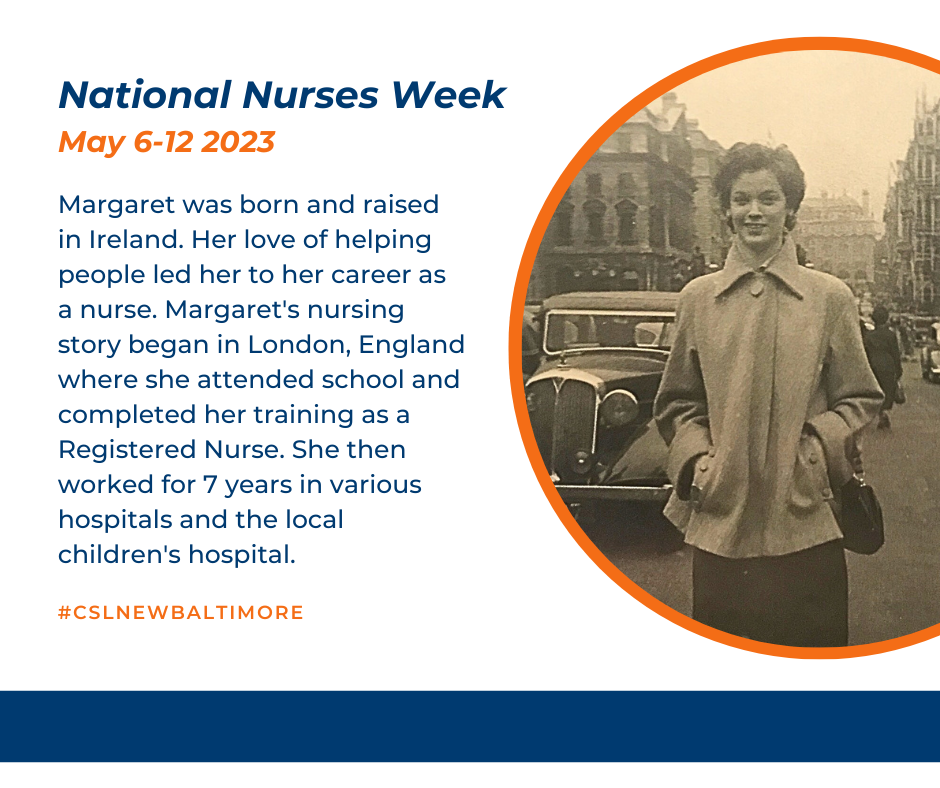 National Nurses Week
May 6-12 2023

Margaret was born and raised in Ireland. Her love of helping people led her to her career as a nurse. Margaret's nursing story began in London, England where she attended school and completed her training as a Registered Nurse. She then worked for 7 years in various hospitals and the local children's hospital.

#CSLNEWBALTIMORE